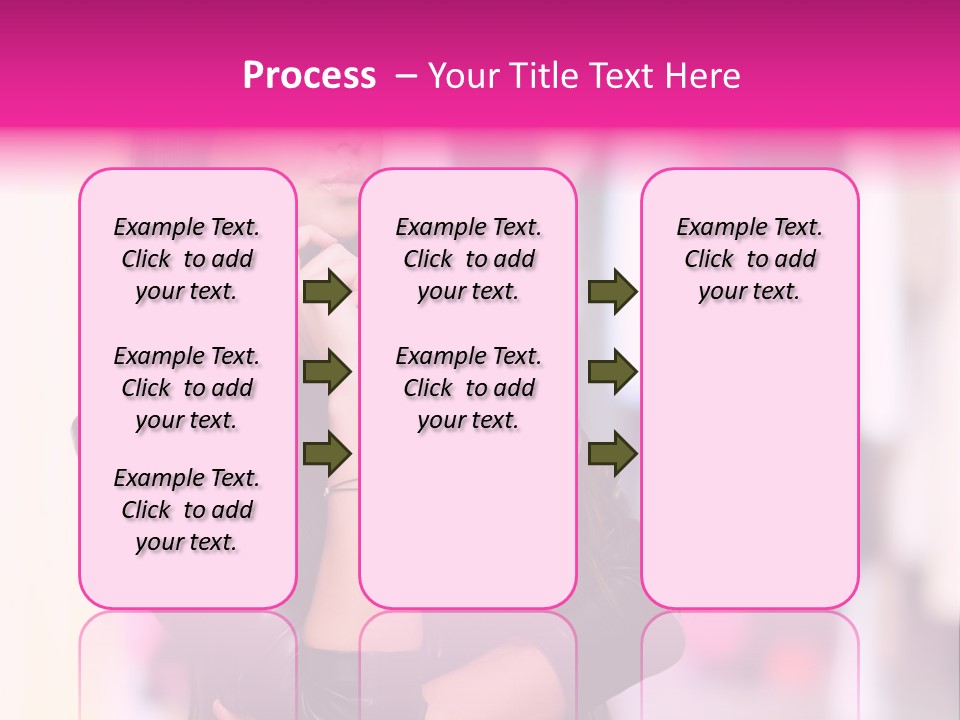 Process – Your Title Text Here

Example Text. Click to add your text.

Example Text. Click to add your text.

Example Text. Click to add your text.

Example Text. Click to add your text.

Example Text. Click to add your text.

Example Text. Click to add your text.